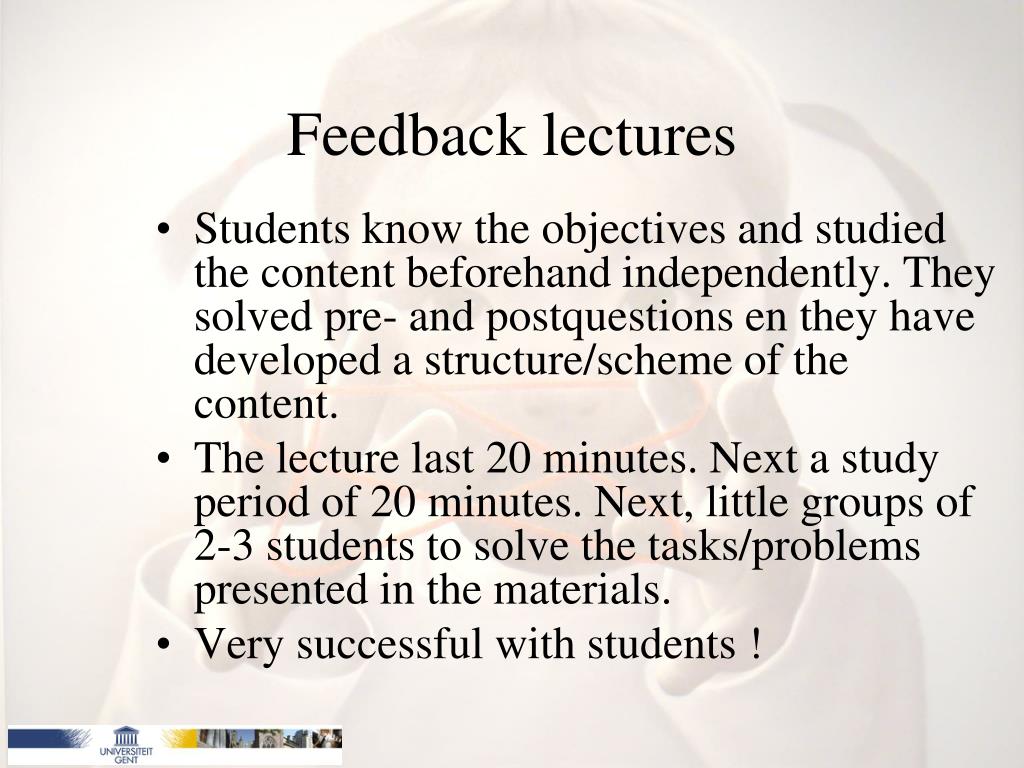 Feedback lectures

• Students know the objectives and studied the content beforehand independently. They solved pre- and postquestions en they have developed a structure/scheme of the content.
• The lecture last 20 minutes. Next a study period of 20 minutes. Next, little groups of 2-3 students to solve the tasks/problems presented in the materials.
• Very successful with students !

UNIVERSITEIT GENT